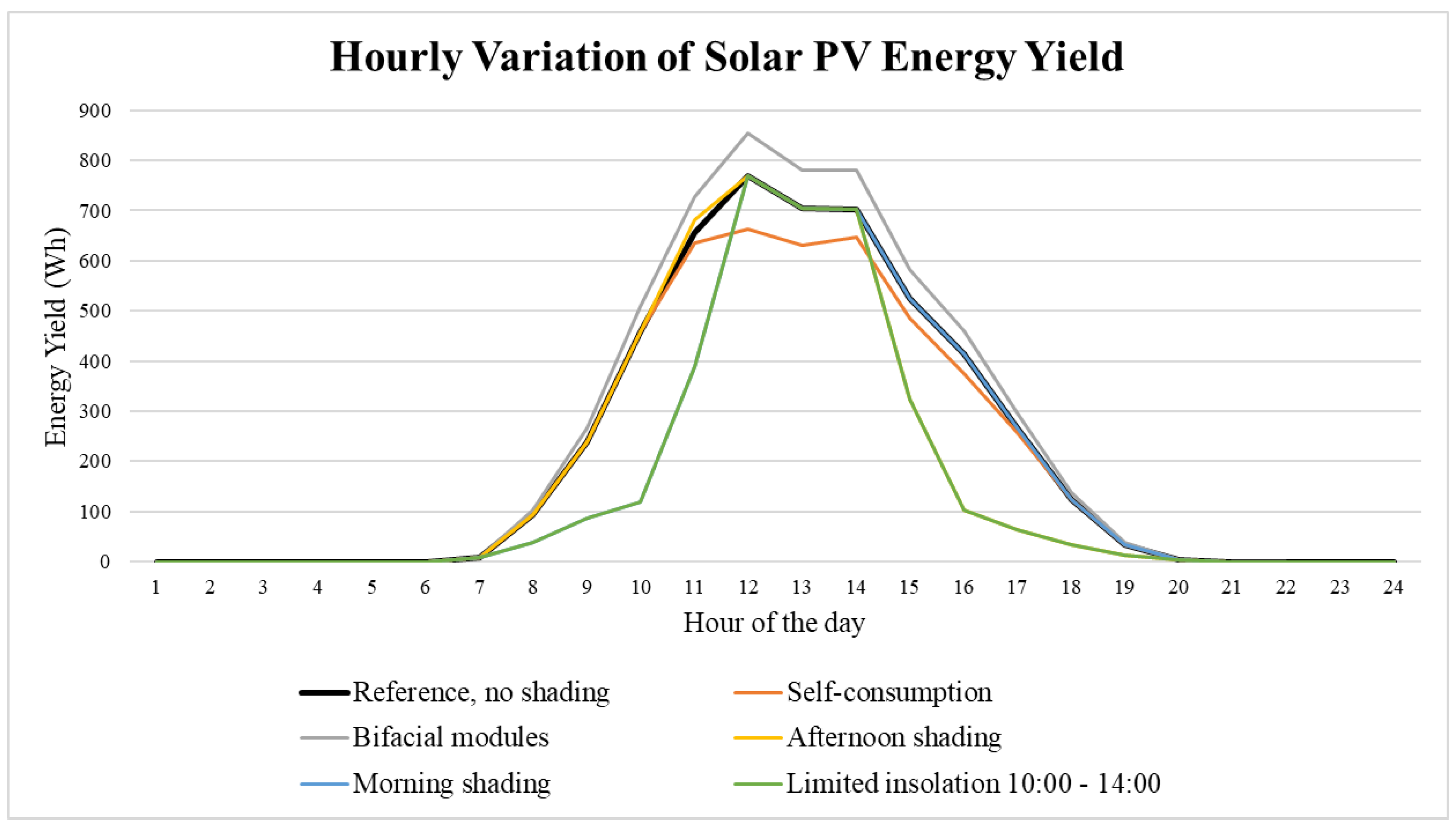 Hourly Variation of Solar PV Energy Yield

Energy Yield (Wh)

900
800
700
600
500
400
300
200
100
0

1 2 3 4 5 6 7 8 9 10 11 12 13 14 15 16 17 18 19 20 21 22 23 24

Hour of the day

Reference, no shading
Self-consumption
Bifacial modules
Afternoon shading
Morning shading
Limited insolation 10:00 - 14:00